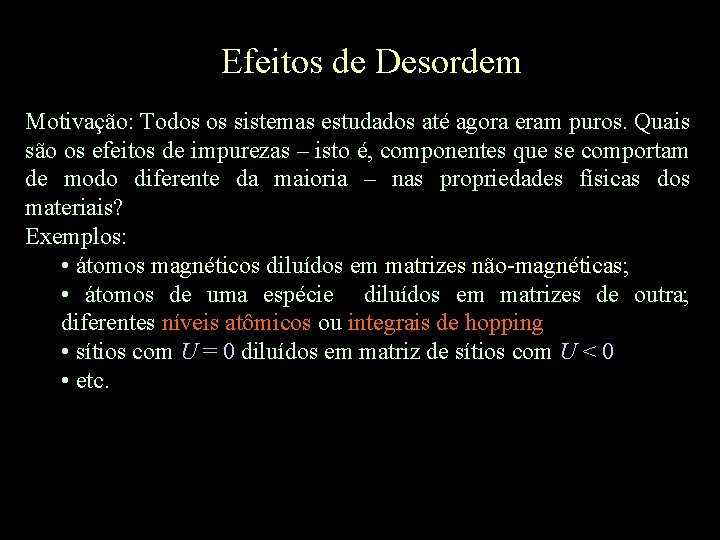 Efeitos de Desordem

Motivação: Todos os sistemas estudados até agora eram puros. Quais são os efeitos de impurezas – isto é, componentes que se comportam de modo diferente da maioria – nas propriedades físicas dos materiais?
Exemplos:
• átomos magnéticos diluídos em matrizes não-magnéticas;
• átomos de uma espécie diluídos em matrizes de outra; diferentes níveis atômicos ou integrais de hopping
• sítios com $U = 0$ diluídos em matriz de sítios com $U < 0$
• etc.